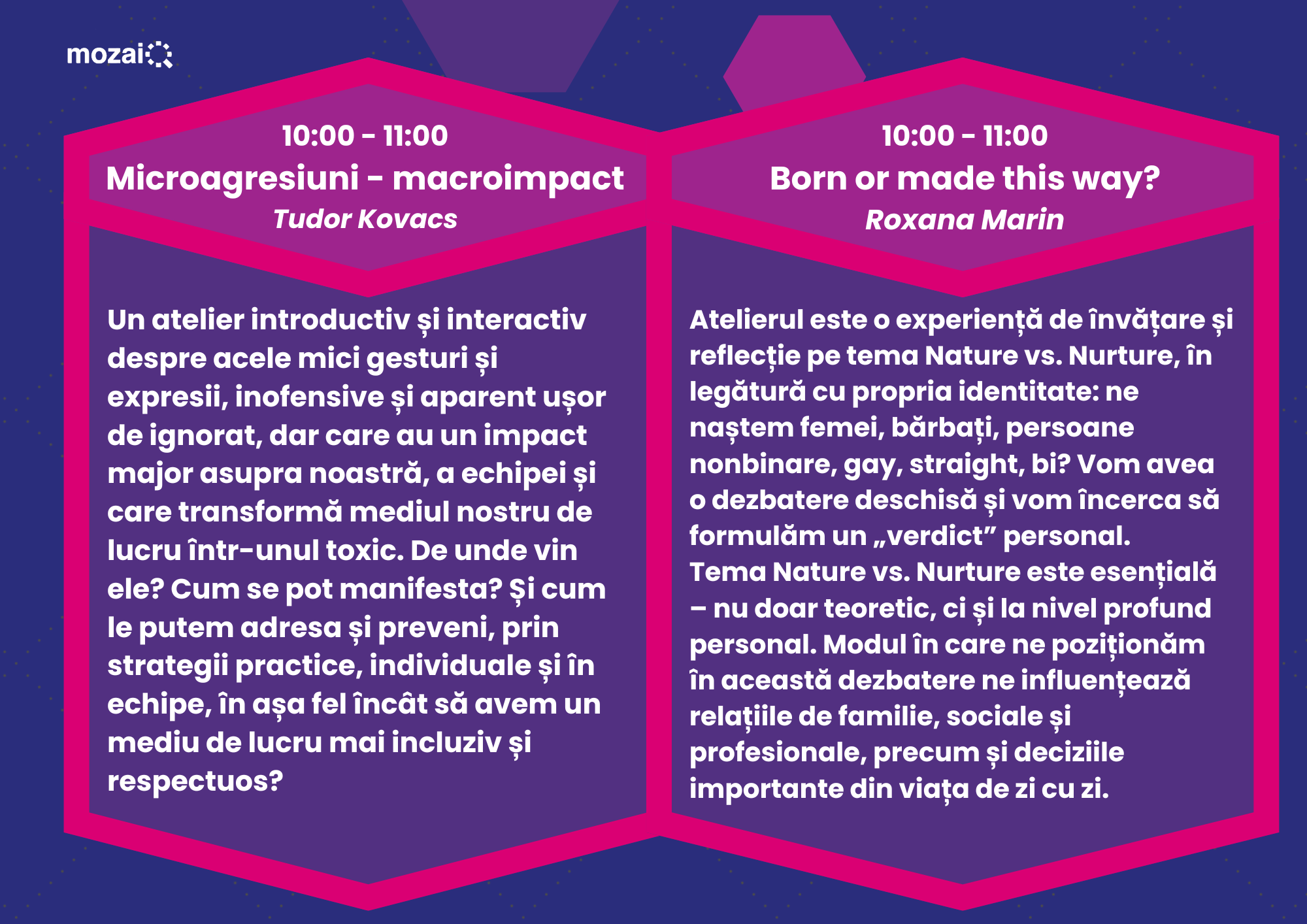 mozai

10:00 - 11:00
Microagresiuni - macroimpact
Tudor Kovacs

Un atelier introductiv și interactiv despre acele mici gesturi și expresii, inofensive și aparent ușor de ignorat, dar care au un impact major asupra noastră, a echipei și care transformă mediul nostru de lucru într-unul toxic. De unde vin ele? Cum se pot manifesta? Și cum le putem adresa și preveni, prin strategii practice, individuale și în echipe, în așa fel încât să avem un mediu de lucru mai incluziv și respectuos?

10:00 - 11:00
Born or made this way?
Roxana Marin

Atelierul este o experiență de învățare și reflecție pe tema Nature vs. Nurture, în legătură cu propria identitate: ne naștem femei, bărbați, persoane nonbinare, gay, straight, bi? Vom avea o dezbatere deschisă și vom încerca să formulăm un „verdict” personal.
Tema Nature vs. Nurture este esențială – nu doar teoretic, ci și la nivel profund personal. Modul în care ne poziționăm în această dezbatere ne influențează relațiile de familie, sociale și profesionale, precum și deciziile importante din viața de zi cu zi.